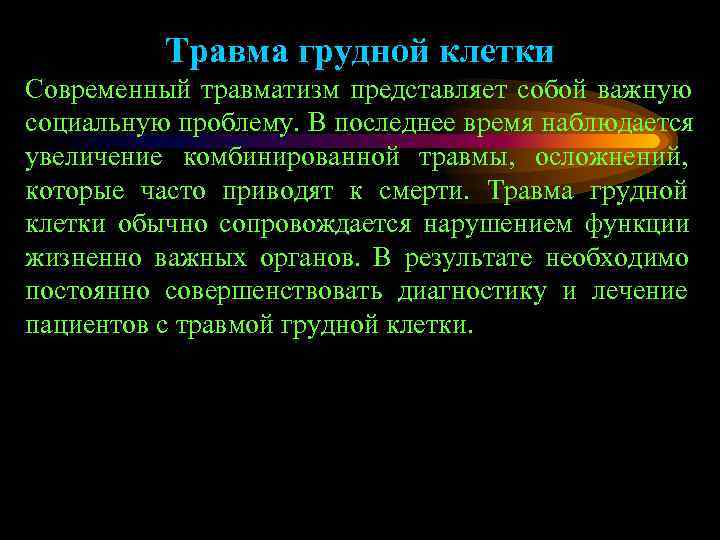 Травма грудной клетки

Современный травматизм представляет собой важную социальную проблему. В последнее время наблюдается увеличение комбинированной травмы, осложнений, которые часто приводят к смерти. Травма грудной клетки обычно сопровождается нарушением функции жизненно важных органов. В результате необходимо постоянно совершенствовать диагностику и лечение пациентов с травмой грудной клетки.